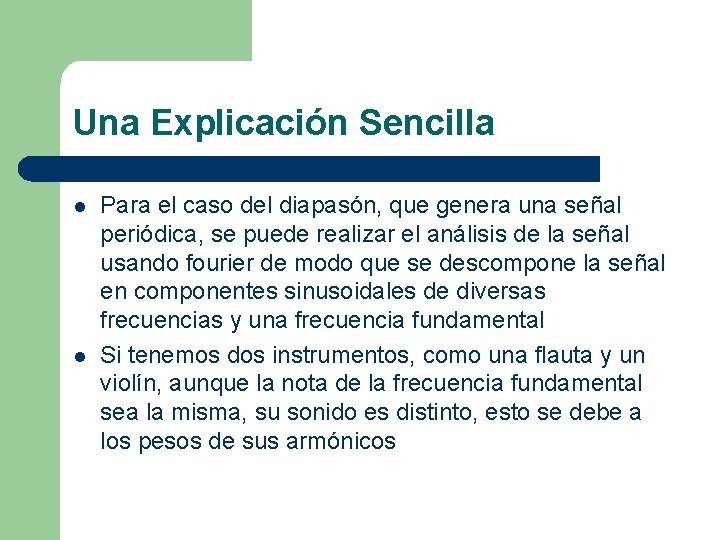 Una Explicación Sencilla

- Para el caso del diapasón, que genera una señal periódica, se puede realizar el análisis de la señal usando fourier de modo que se descompone la señal en componentes sinusoidales de diversas frecuencias y una frecuencia fundamental
- Si tenemos dos instrumentos, como una flauta y un violín, aunque la nota de la frecuencia fundamental sea la misma, su sonido es distinto, esto se debe a los pesos de sus armónicos